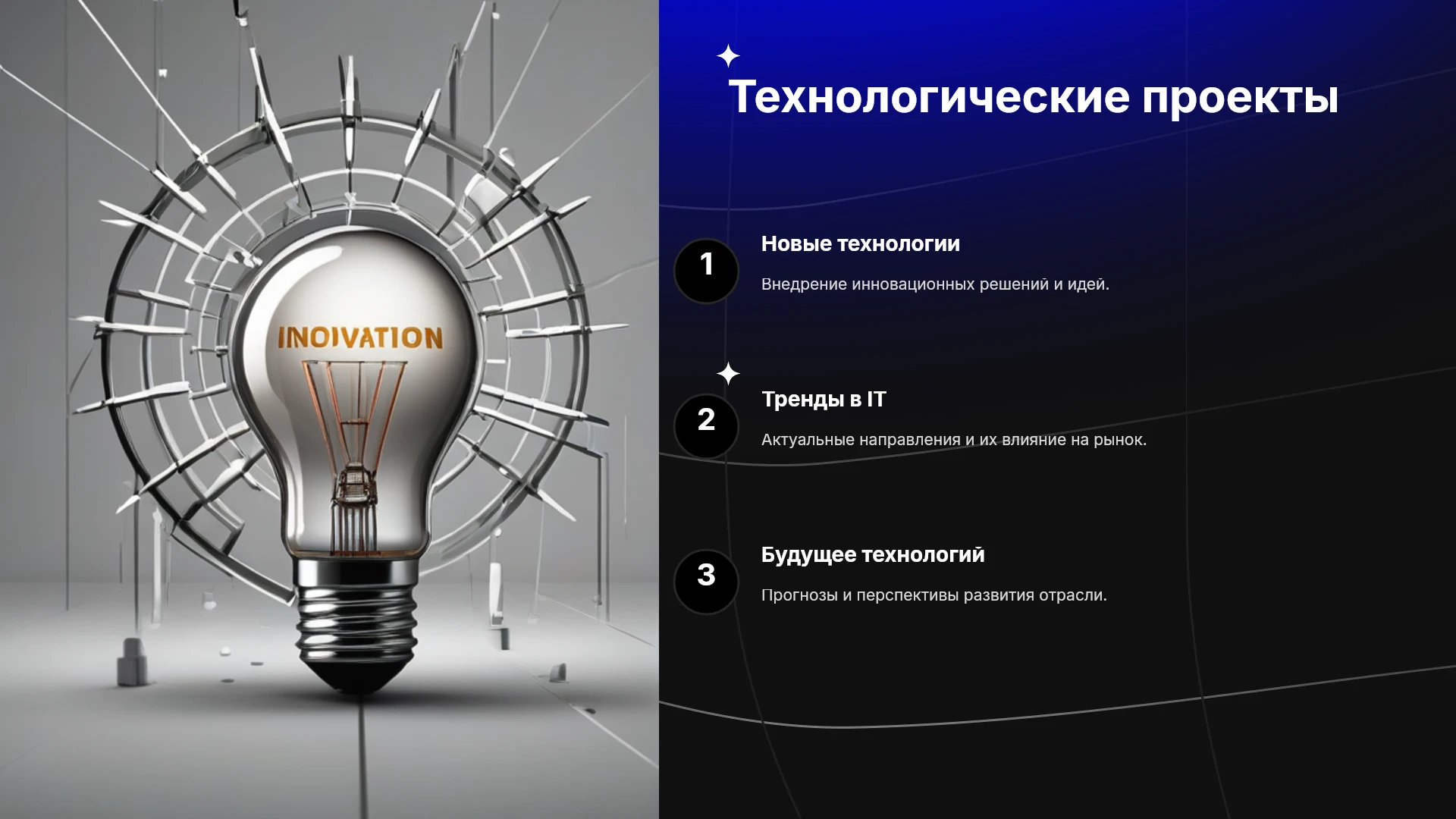 INOIVATION

Технологические проекты

1

Новые технологии

Внедрение инновационных решений и идей.

2

Тренды в IT

Актуальные направления и их влияние на рынок.

3

Будущее технологий

Прогнозы и перспективы развития отрасли.